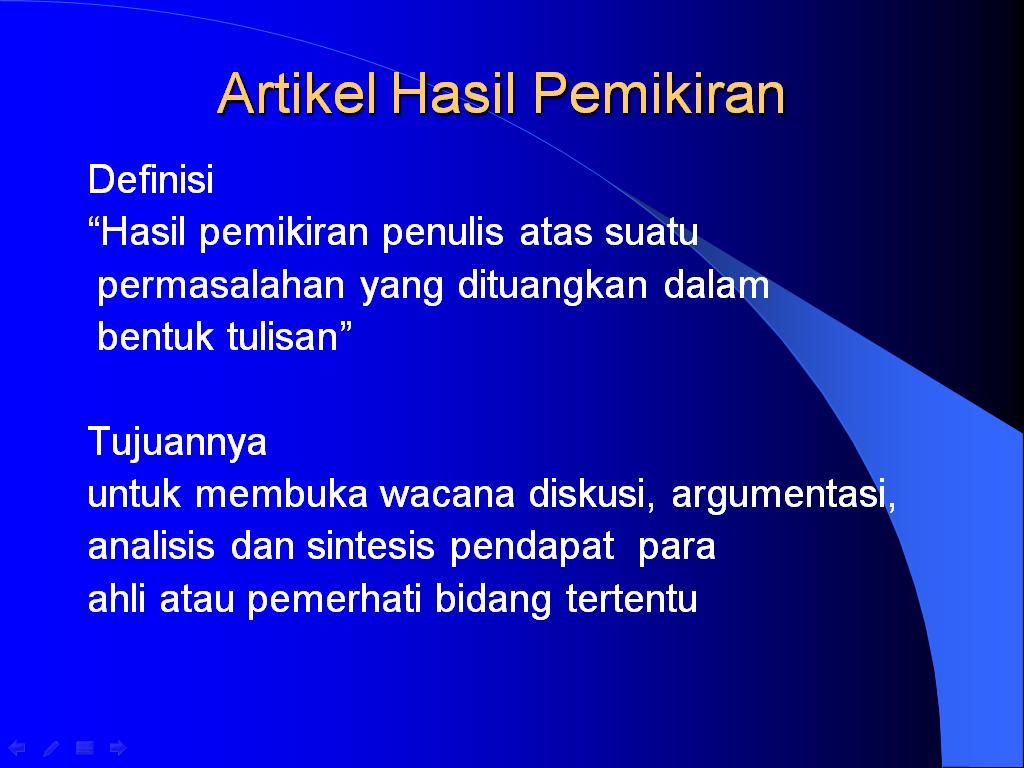 Artikel Hasil Pemikiran

Definisi
“Hasil pemikiran penulis atas suatu permasalahan yang dituangkan dalam bentuk tulisan”

Tujuannya
untuk membuka wacana diskusi, argumentasi, analisis dan sintesis pendapat para ahli atau pemerhati bidang tertentu